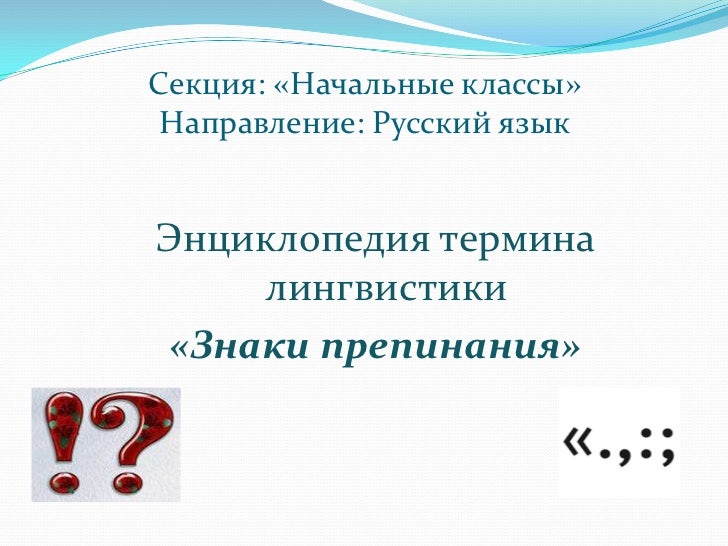 Секция: «Начальные классы»
Направление: Русский язык

Энциклопедия термина лингвистики

«Знаки препинания»

!?

«.,:;